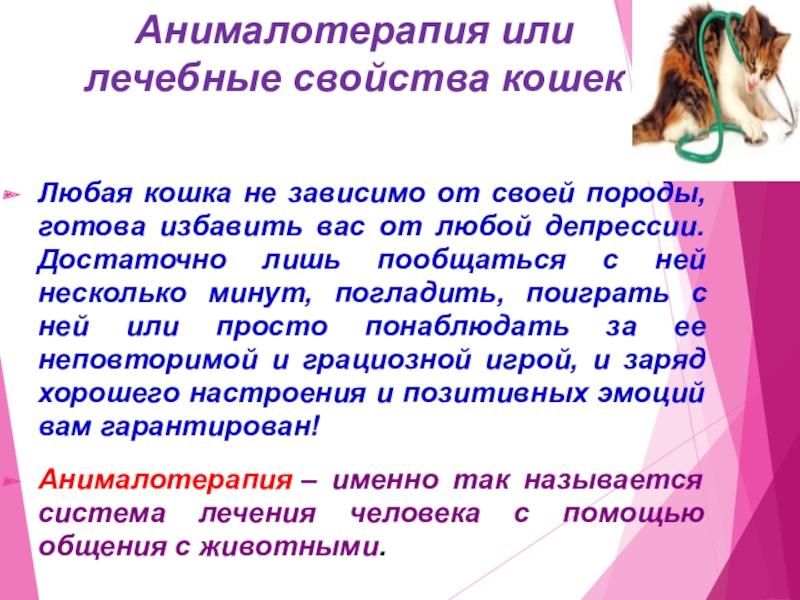 Анималотерапия или лечебные свойства кошек

Любая кошка не зависимо от своей породы, готова избавить вас от любой депрессии. Достаточно лишь пообщаться с ней несколько минут, погладить, поиграть с ней или просто понаблюдать за ее неповторимой и грациозной игрой, и заряд хорошего настроения и позитивных эмоций вам гарантирован!

Анималотерапия – именно так называется система лечения человека с помощью общения с животными.